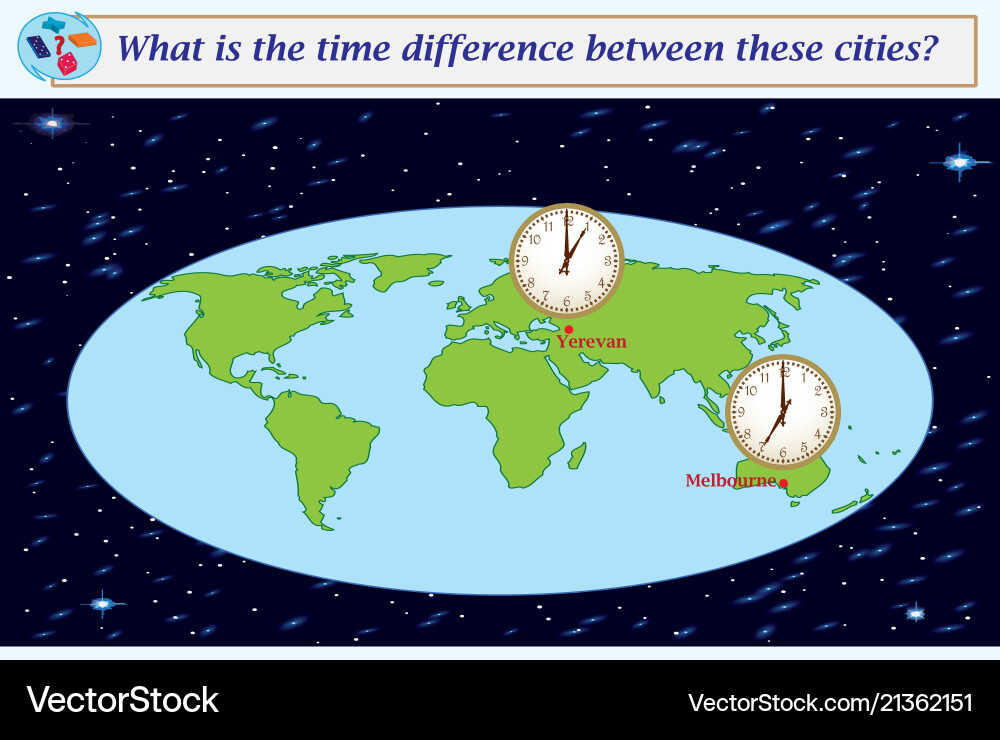 What is the time difference between these cities?

11 12 1 2 3 4 5 6 7 8 9 10

Yerevan

11 12 1 2 3 4 5 6 7 8 9 10

Melbourne

VectorStock

VectorStock.com/21362151